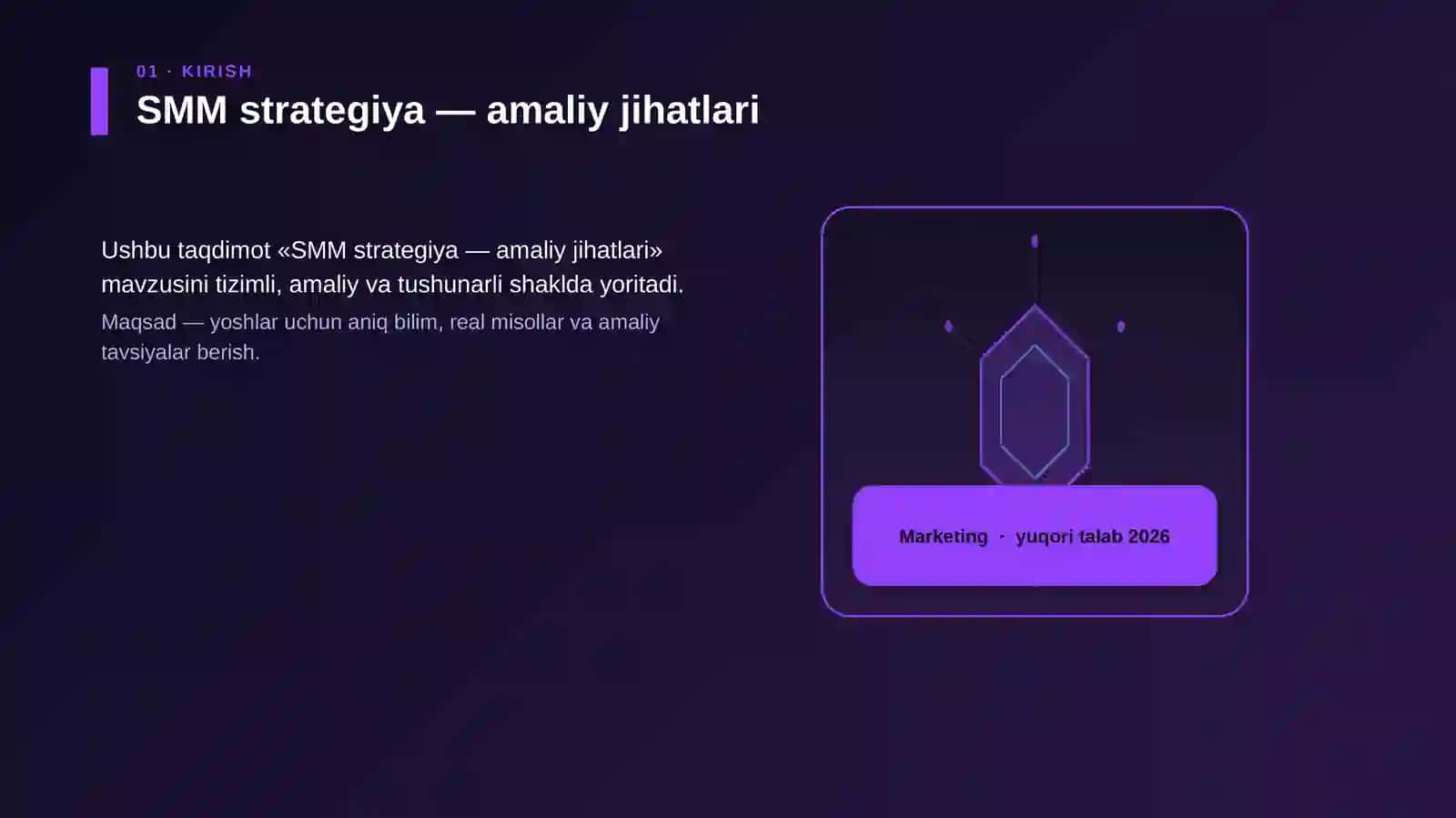 01 · KIRISH

SMM strategiya — amaliy jihatlari

Ushbu taqdimot «SMM strategiya — amaliy jihatlari» mavzusini tizimli, amaliy va tushunarli shaklda yoritadi.

Maqsad — yoshlar uchun aniq bilim, real misollar va amaliy tavsiyalar berish.

Marketing · yuqori talab 2026